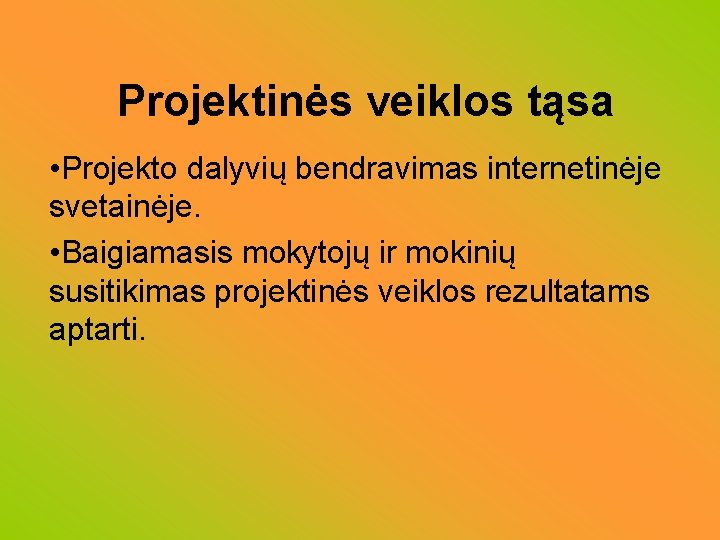 Projektinės veiklos tąsa

•Projekto dalyvių bendravimas internetinėje svetainėje.

•Baigiamasis mokytojų ir mokinių susitikimas projektinės veiklos rezultatams aptarti.